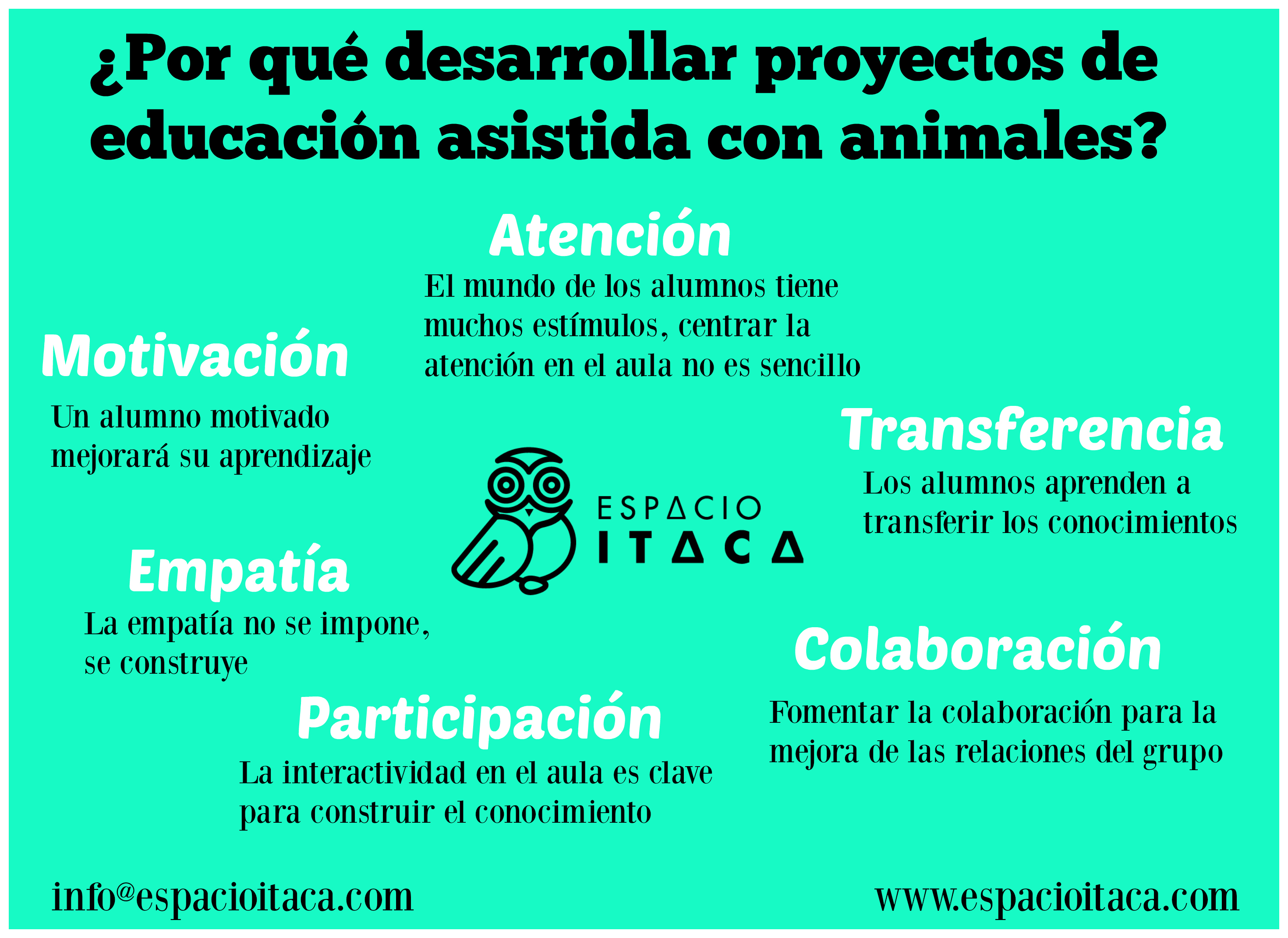 ¿Por qué desarrollar proyectos de educación asistida con animales?

Atención

El mundo de los alumnos tiene muchos estímulos, centrar la atención en el aula no es sencillo

Motivación

Un alumno motivado mejorará su aprendizaje

Transferencia

Los alumnos aprenden a transferir los conocimientos

ESPACIO ITACA

Empatía

La empatía no se impone, se construye

Colaboración

Fomentar la colaboración para la mejora de las relaciones del grupo

Participación

La interactividad en el aula es clave para construir el conocimiento

info@espacioitaca.com

www.espacioitaca.com